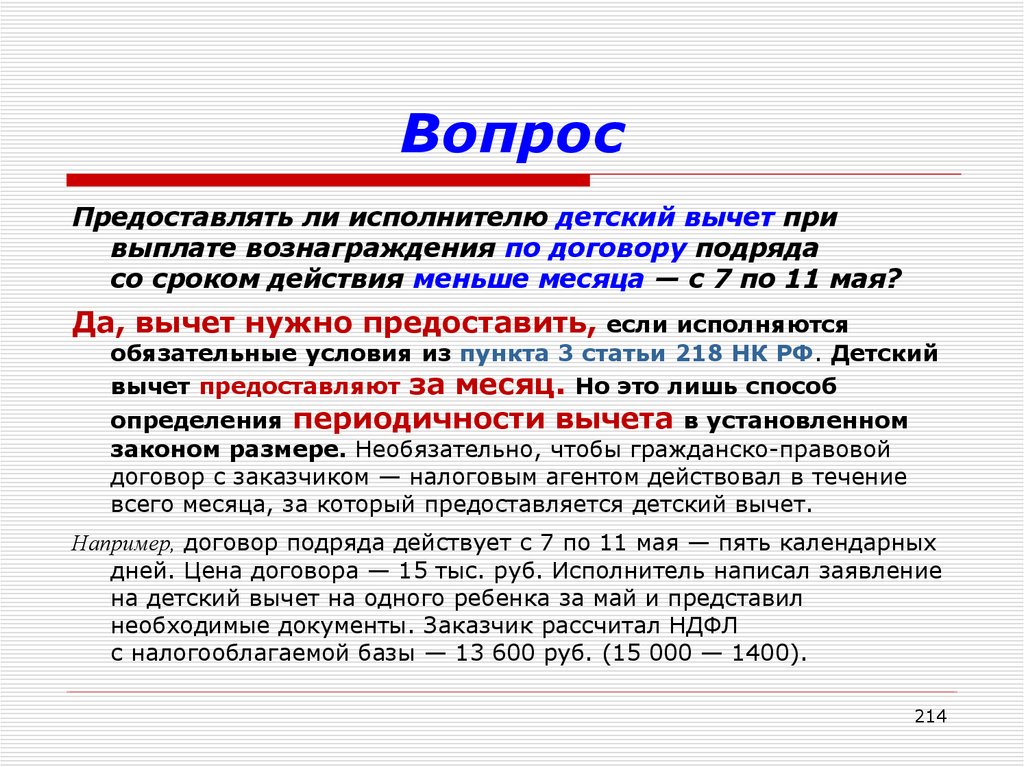 Вопрос

Предоставлять ли исполнителю детский вычет при выплате вознаграждения по договору подряда со сроком действия меньше месяца — с 7 по 11 мая?

Да, вычет нужно предоставить, если исполняются обязательные условия из пункта 3 статьи 218 НК РФ. Детский вычет предоставляют за месяц. Но это лишь способ определения периодичности вычета в установленном законом размере. Необязательно, чтобы гражданско-правовой договор с заказчиком — налоговым агентом действовал в течение всего месяца, за который предоставляется детский вычет.

Например, договор подряда действует с 7 по 11 мая — пять календарных дней. Цена договора — 15 тыс. руб. Исполнитель написал заявление на детский вычет на одного ребенка за май и представил необходимые документы. Заказчик рассчитал НДФЛ с налогооблагаемой базы — 13 600 руб. (15 000 — 1400).

214